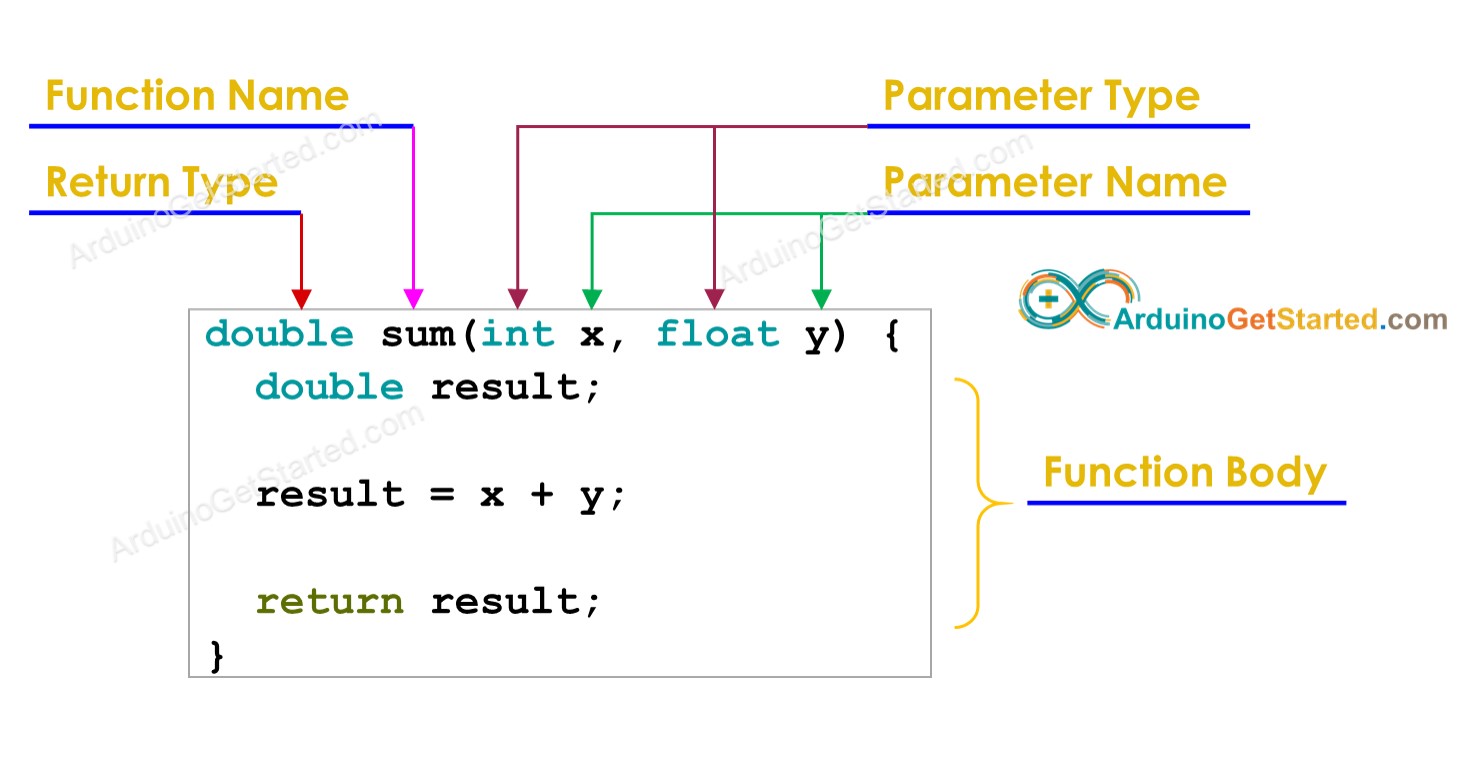 Function Name

Return Type

Parameter Type

Parameter Name

ArduinoGetStarted.com

ArduinoGetStarted.com

ArduinoGetStarted.com

ArduinoGetStarted.com

double sum(int x, float y) {
  double result;

  result = x + y;

  return result;
}

Function Body